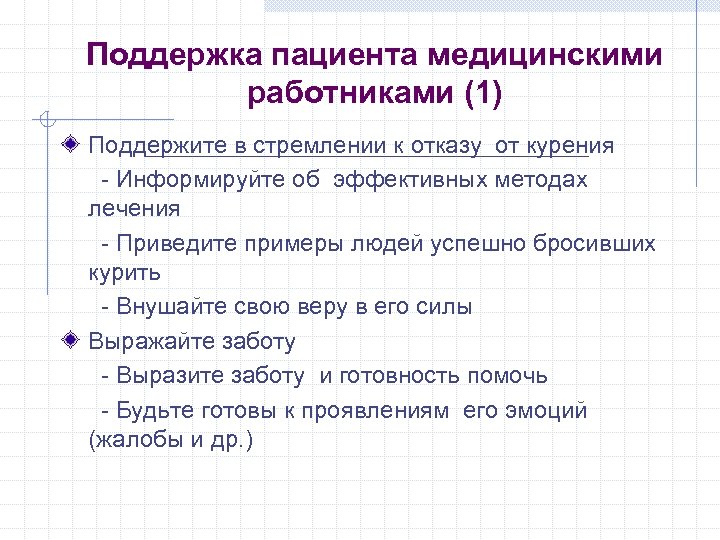 Поддержка пациента медицинскими работниками (1)

Поддержите в стремлении к отказу  от курения

- Информируйте об  эффективных методах лечения

- Приведите примеры людей успешно бросивших курить

- Внушайте свою веру в его силы

Выражайте заботу

- Выразите заботу  и готовность помочь

- Будьте готовы к проявлениям  его эмоций (жалобы и др.)